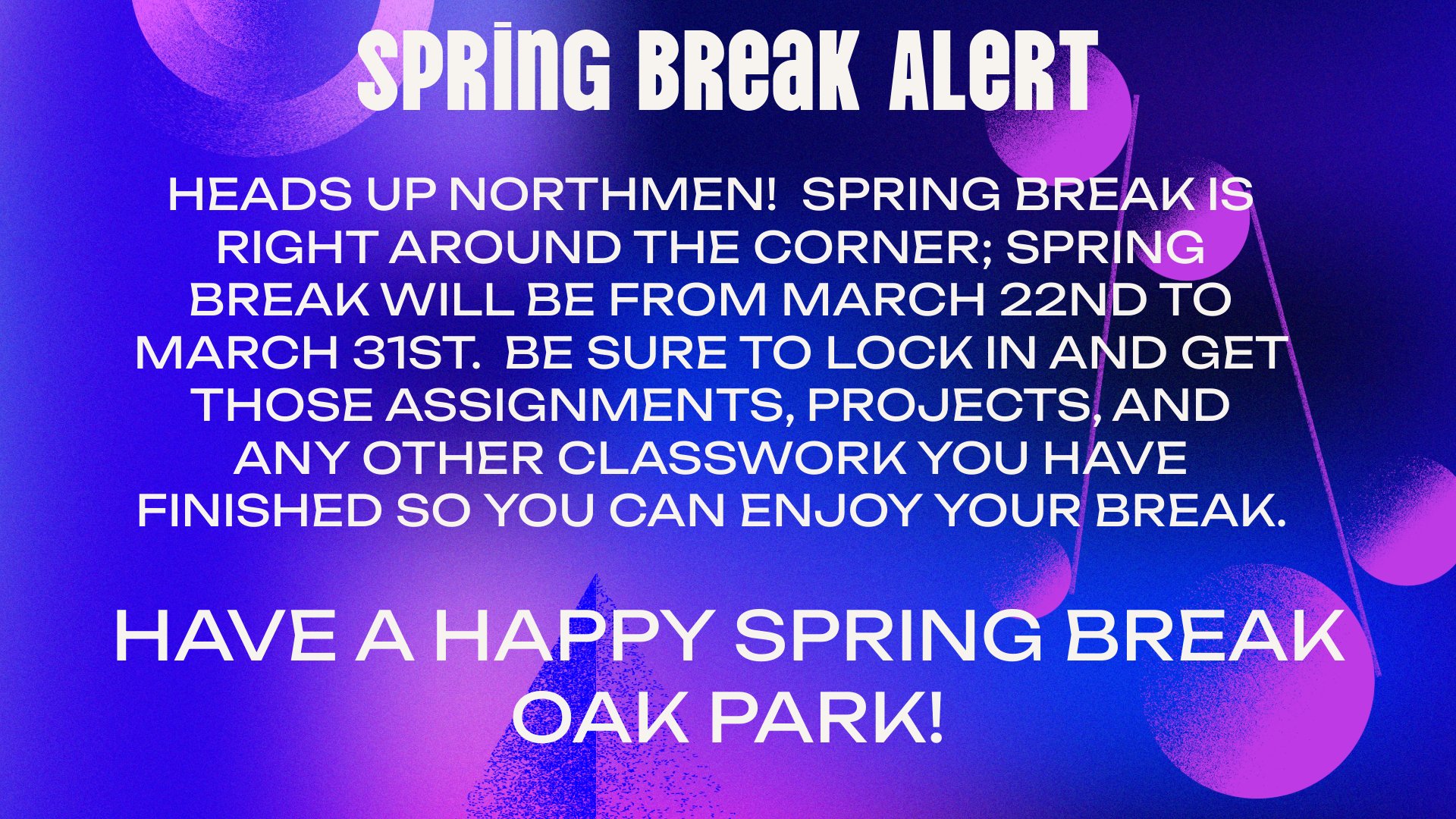 SPRING BREAK ALERT

HEADS UP NORTHMEN! SPRING BREAK IS RIGHT AROUND THE CORNER; SPRING BREAK WILL BE FROM MARCH 22ND TO MARCH 31ST. BE SURE TO LOCK IN AND GET THOSE ASSIGNMENTS, PROJECTS, AND ANY OTHER CLASSWORK YOU HAVE FINISHED SO YOU CAN ENJOY YOUR BREAK.

HAVE A HAPPY SPRING BREAK OAK PARK!